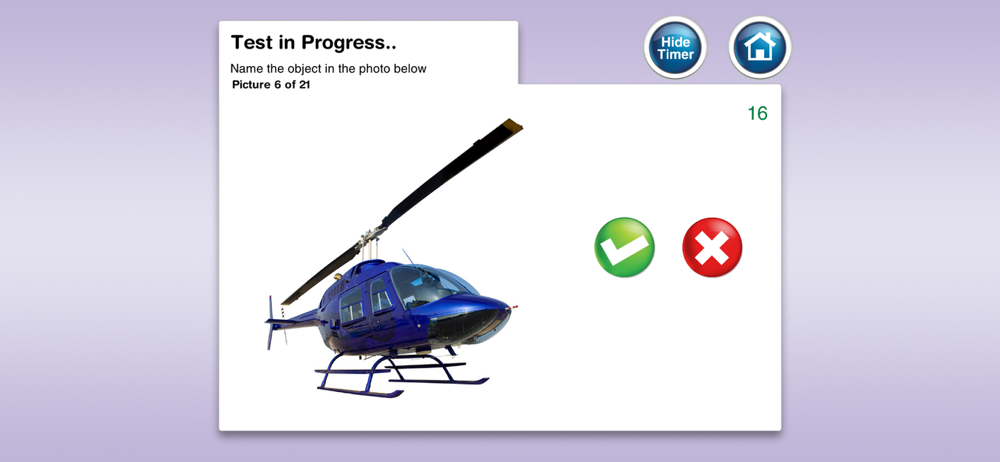 Test in Progress..

Name the object in the photo below

Picture 6 of 21

Hide Timer

16